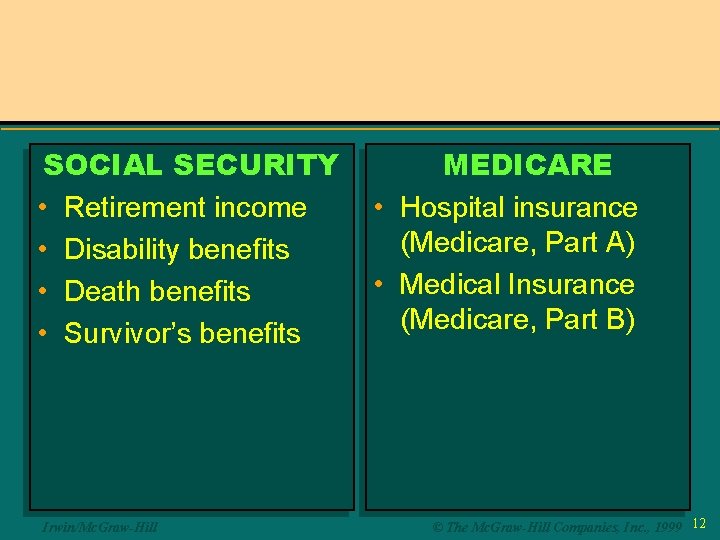 SOCIAL SECURITY
• Retirement income
• Disability benefits
• Death benefits
• Survivor's benefits

MEDICARE
• Hospital insurance (Medicare, Part A)
• Medical Insurance (Medicare, Part B)

Irwin/McGraw-Hill

© The McGraw-Hill Companies, Inc., 1999

12